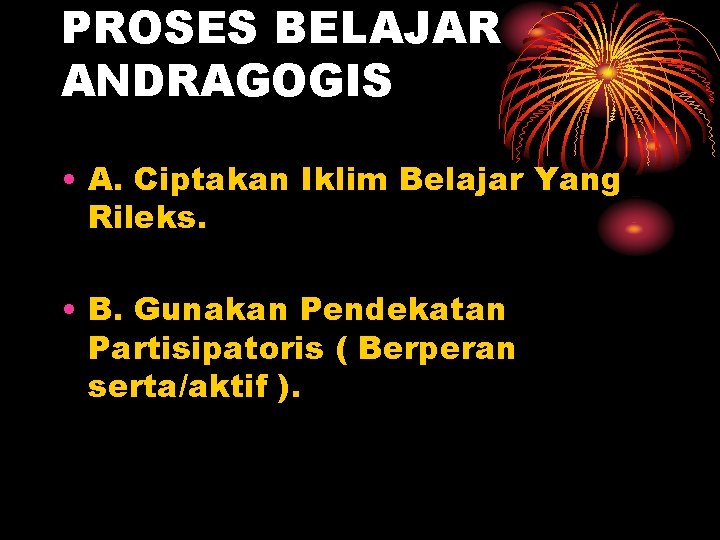 PROSES BELAJAR ANDRAGOGIS

• A. Ciptakan Iklim Belajar Yang Rileks.

• B. Gunakan Pendekatan Partisipatoris ( Berperan serta/aktif ).